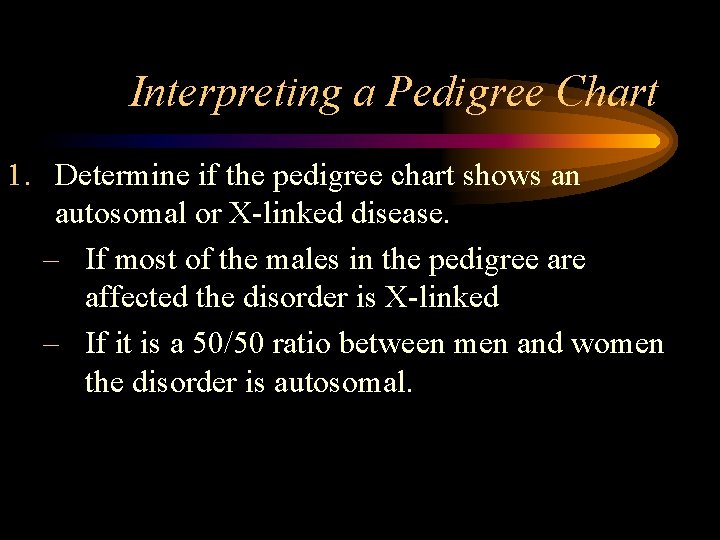 Interpreting a Pedigree Chart

1. Determine if the pedigree chart shows an autosomal or X-linked disease.

– If most of the males in the pedigree are affected the disorder is X-linked

– If it is a 50/50 ratio between men and women the disorder is autosomal.